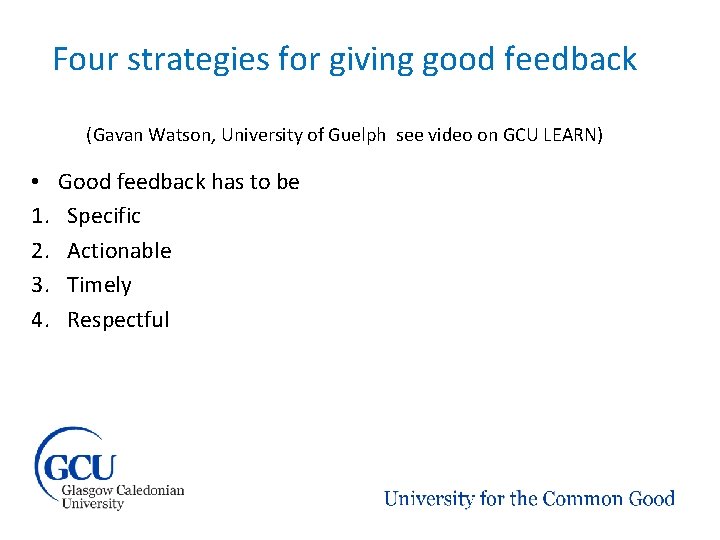 Four strategies for giving good feedback

(Gavan Watson, University of Guelph see video on GCU LEARN)

• Good feedback has to be
1. Specific
2. Actionable
3. Timely
4. Respectful

GCU
Glasgow Caledonian
University

University for the Common Good